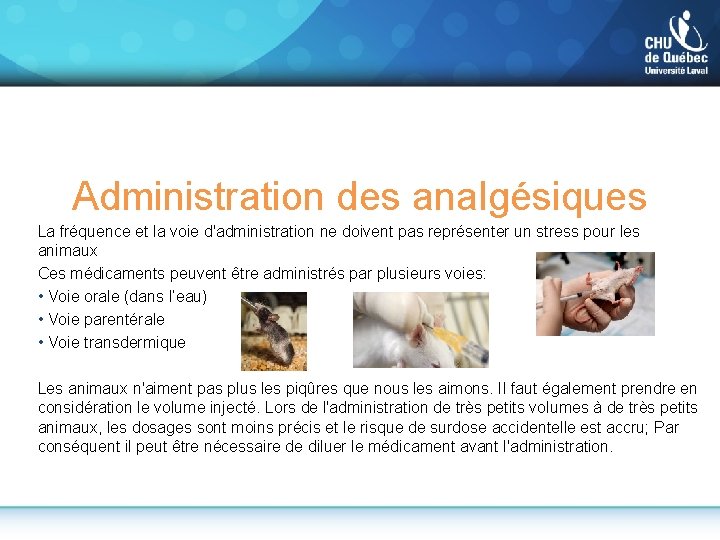 CHU de Québec Université Laval

Administration des analgésiques

La fréquence et la voie d'administration ne doivent pas représenter un stress pour les animaux

Ces médicaments peuvent être administrés par plusieurs voies:

• Voie orale (dans l'eau)
• Voie parentérale
• Voie transdermique

Les animaux n'aiment pas plus les piqûres que nous les aimons. Il faut également prendre en considération le volume injecté. Lors de l'administration de très petits volumes à de très petits animaux, les dosages sont moins précis et le risque de surdose accidentelle est accru; Par conséquent il peut être nécessaire de diluer le médicament avant l'administration.